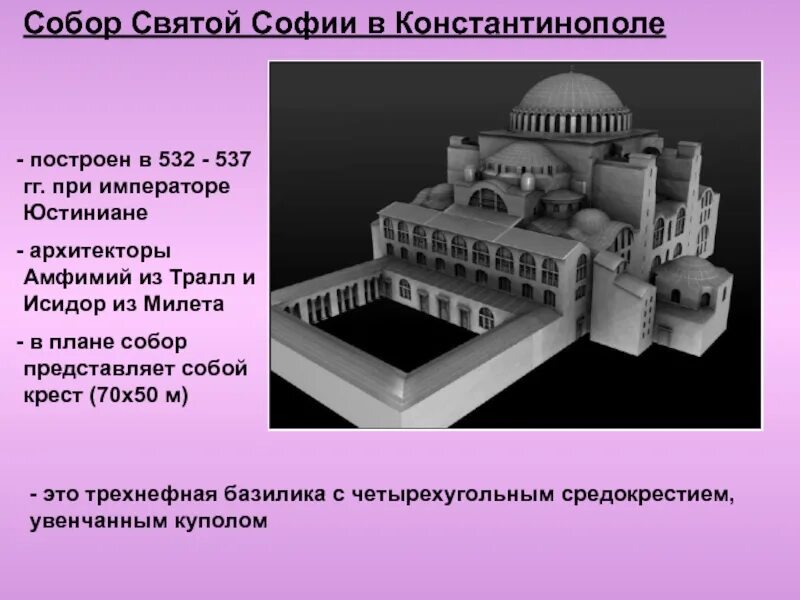 Собор Святой Софии в Константинополе

- построен в 532 - 537 гг. при императоре Юстиниане

- архитекторы Амфимий из Тралл и Исидор из Милета

- в плане собор представляет собой крест (70х50 м)

- это трехнефная базилика с четырехугольным средокрестием, увенчанным куполом